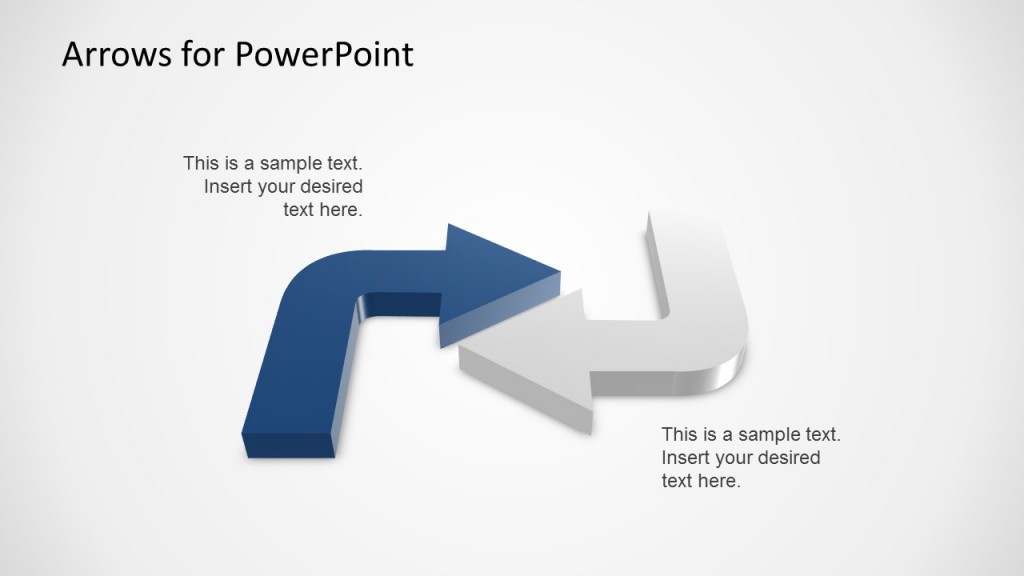 Arrows for PowerPoint

This is a sample text. Insert your desired text here.

This is a sample text. Insert your desired text here.